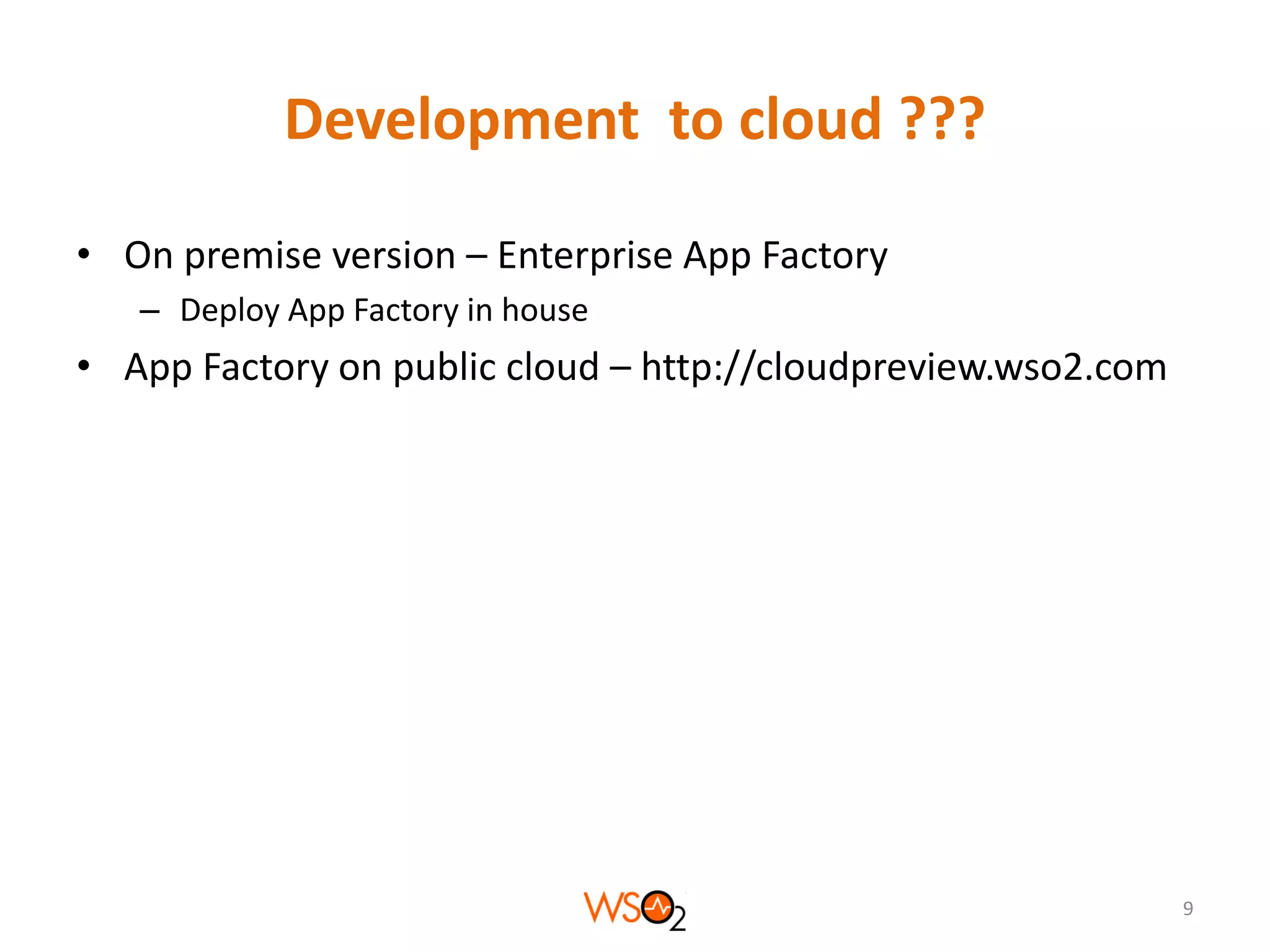 Development  to cloud ???

• On premise version – Enterprise App Factory
  – Deploy App Factory in house
• App Factory on public cloud – http://cloudpreview.wso2.com

WSO2

9